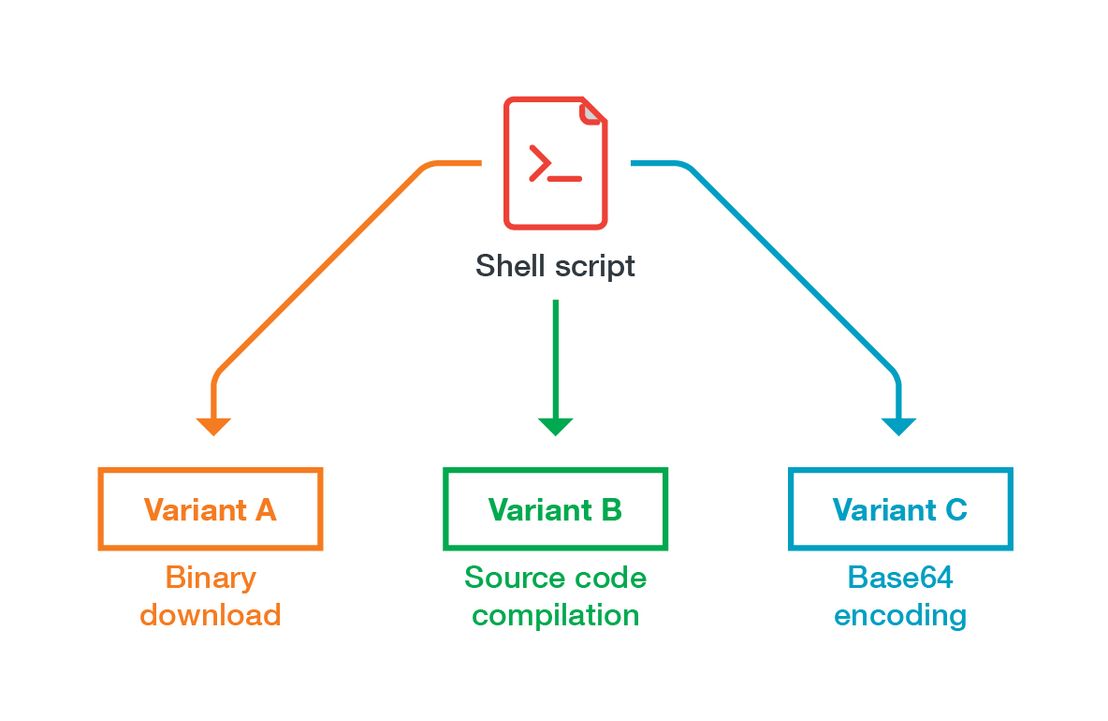 Shell script

Variant A
Binary download

Variant B
Source code compilation

Variant C
Base64 encoding